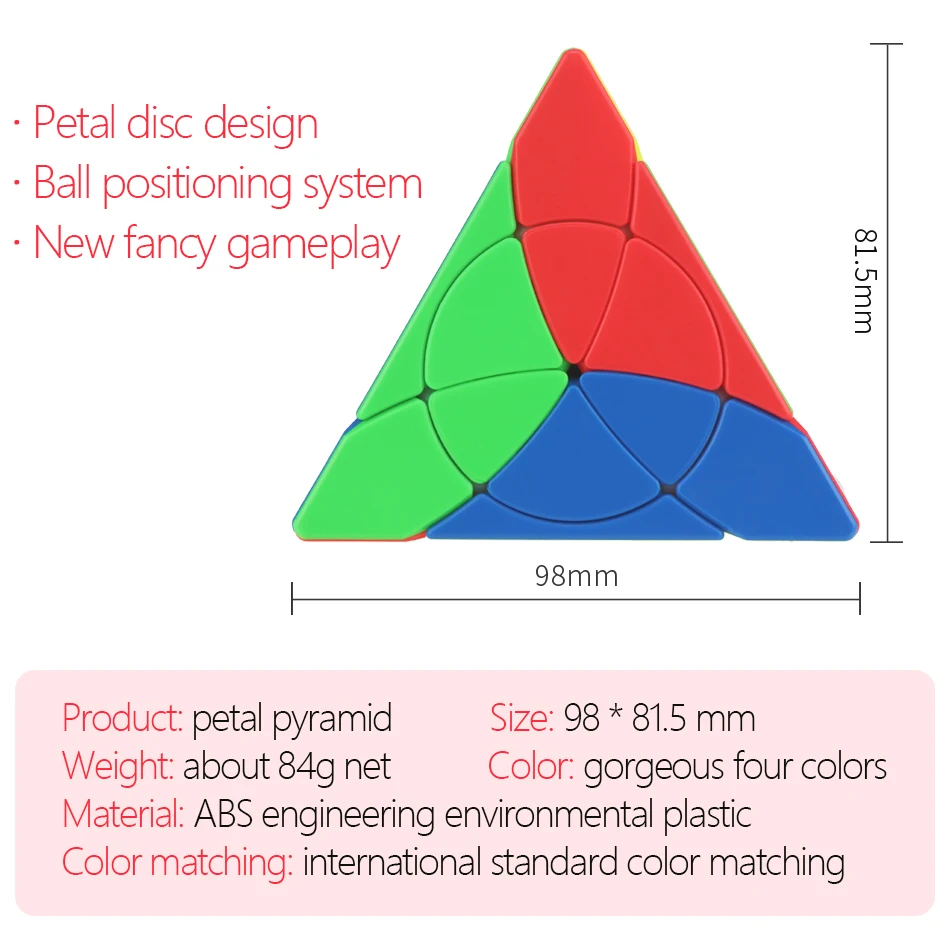 · Petal disc design
· Ball positioning system
· New fancy gameplay

81.5mm

98mm

Product: petal pyramid
Size: 98 * 81.5 mm
Weight: about 84g net
Color: gorgeous four colors
Material: ABS engineering environmental plastic
Color matching: international standard color matching